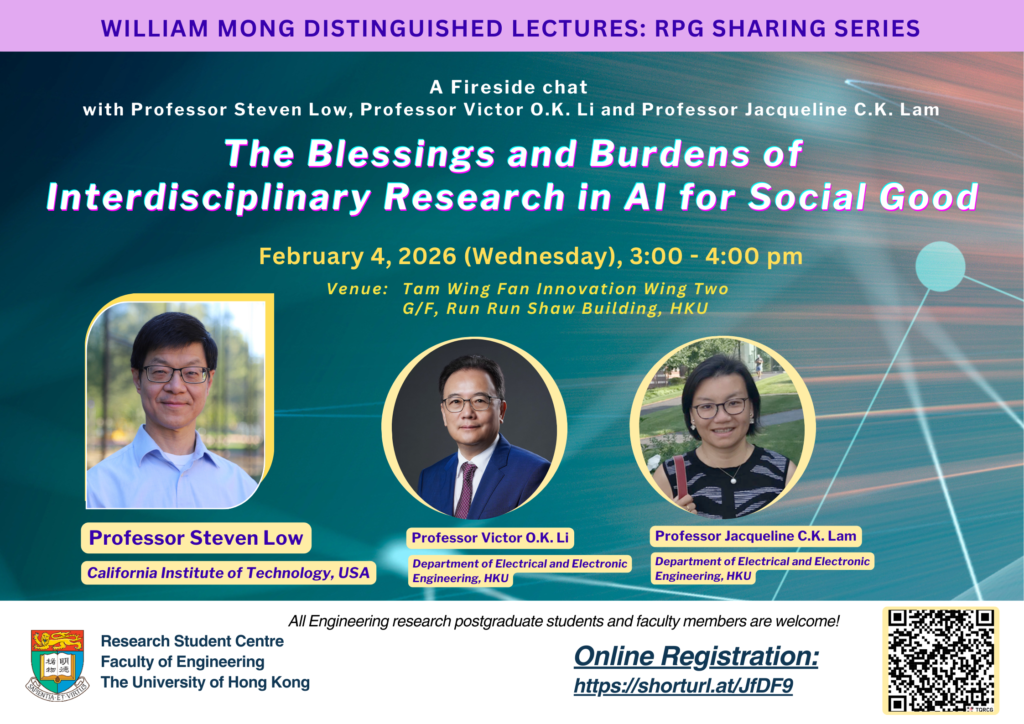 WILLIAM MONG DISTINGUISHED LECTURES: RPG SHARING SERIES

A Fireside chat
with Professor Steven Low, Professor Victor O.K. Li and Professor Jacqueline C.K. Lam

The Blessings and Burdens of Interdisciplinary Research in AI for Social Good

February 4, 2026 (Wednesday), 3:00 - 4:00 pm

Venue: Tam Wing Fan Innovation Wing Two
G/F, Run Run Shaw Building, HKU

Professor Steven Low
California Institute of Technology, USA

Professor Victor O.K. Li
Department of Electrical and Electronic Engineering, HKU

Professor Jacqueline C.K. Lam
Department of Electrical and Electronic Engineering, HKU

All Engineering research postgraduate students and faculty members are welcome!

Research Student Centre
Faculty of Engineering
The University of Hong Kong

Online Registration:
https://shorturl.at/JfDF9